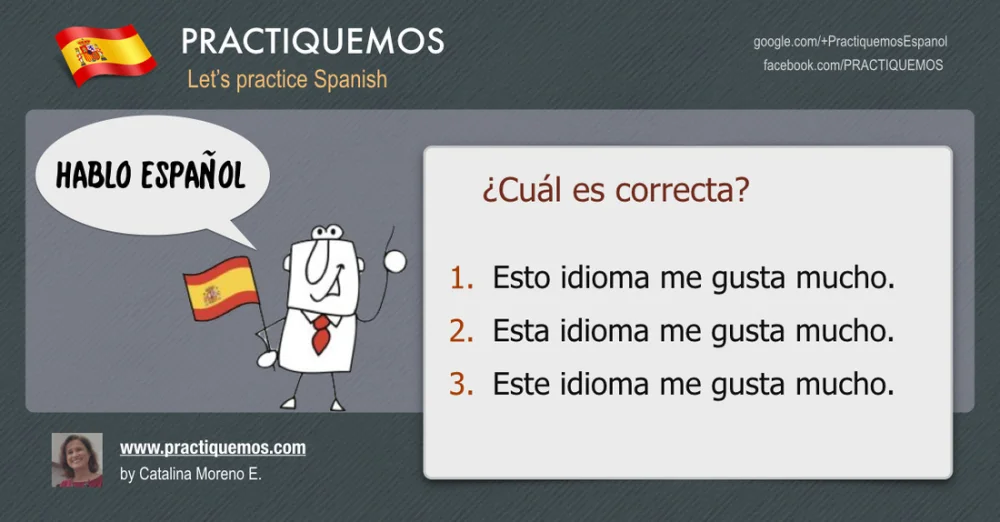 PRACTIQUEMOS
Let's practice Spanish

google.com/+PractiquemosEspanol
facebook.com/PRACTIQUEMOS

HABLO ESPAÑOL

¿Cuál es correcta?

1. Esto idioma me gusta mucho.
2. Esta idioma me gusta mucho.
3. Este idioma me gusta mucho.

www.practiquemos.com
by Catalina Moreno E.